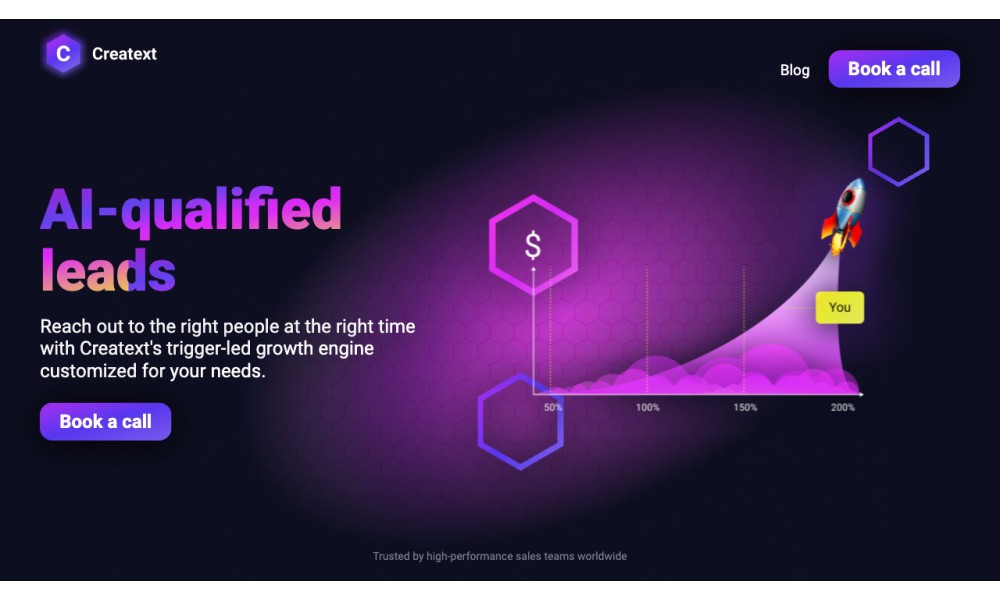 C Creatext

Blog

Book a call

AI-qualified leads

Reach out to the right people at the right time with Creatext's trigger-led growth engine customized for your needs.

Book a call

$

You

50%

100%

150%

200%

Trusted by high-performance sales teams worldwide